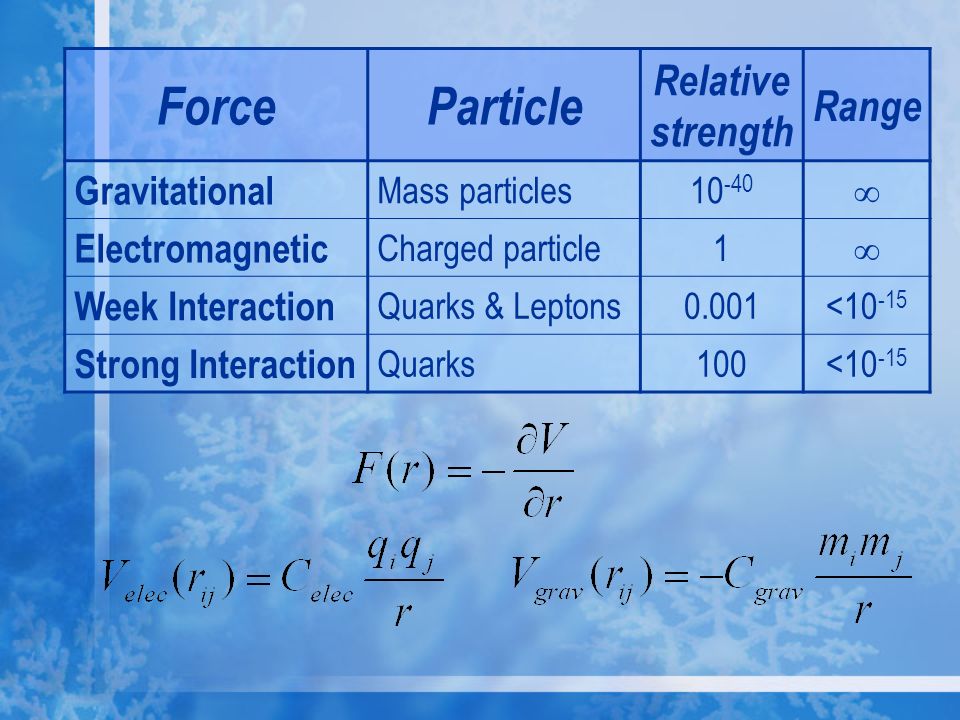 | Force | Particle | Relative strength | Range |
|---|---|---|---|
| Gravitational | Mass particles | $10^{-40}$ | $\infty$ |
| Electromagnetic | Charged particle | 1 | $\infty$ |
| Week Interaction | Quarks & Leptons | 0.001 | $<10^{-15}$ |
| Strong Interaction | Quarks | 100 | $<10^{-15}$ |

$F(r) = -\frac{\partial V}{\partial r}$

$V_{elec}(r_{ij}) = C_{elec}\frac{q_i q_j}{r}$ $V_{grav}(r_{ij}) = -C_{grav}\frac{m_i m_j}{r}$